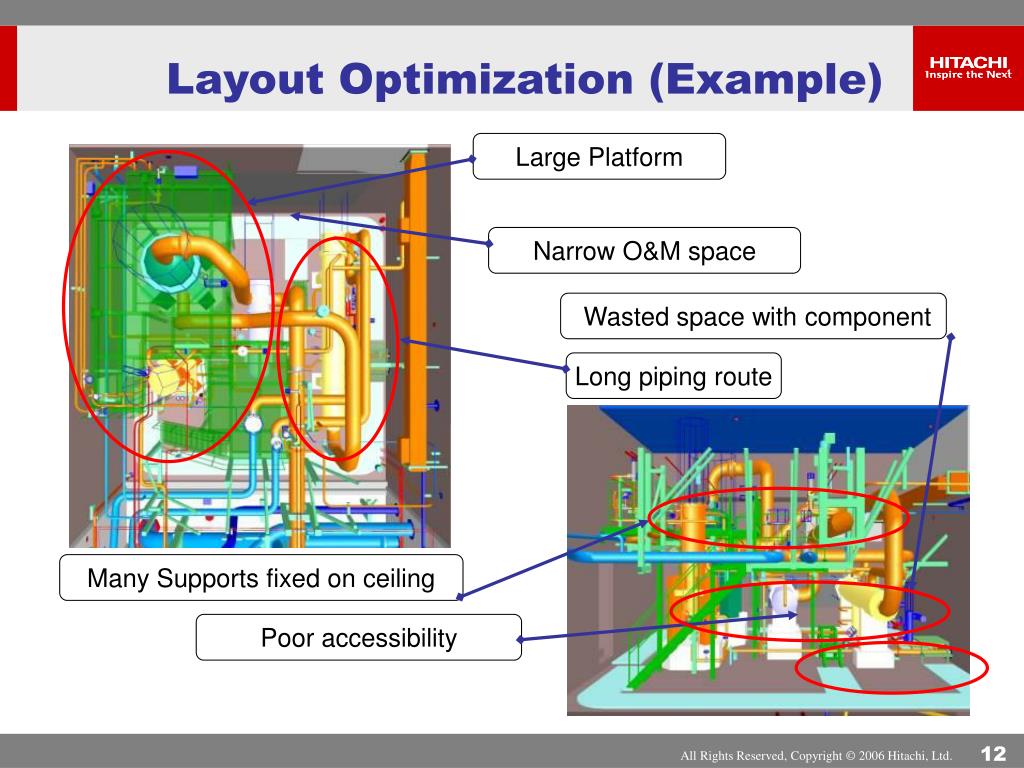 Layout Optimization (Example)

HITACHI
Inspire the Next

Large Platform

Narrow O&M space

Wasted space with component

Long piping route

Many Supports fixed on ceiling

Poor accessibility

All Rights Reserved, Copyright © 2006 Hitachi, Ltd.

12